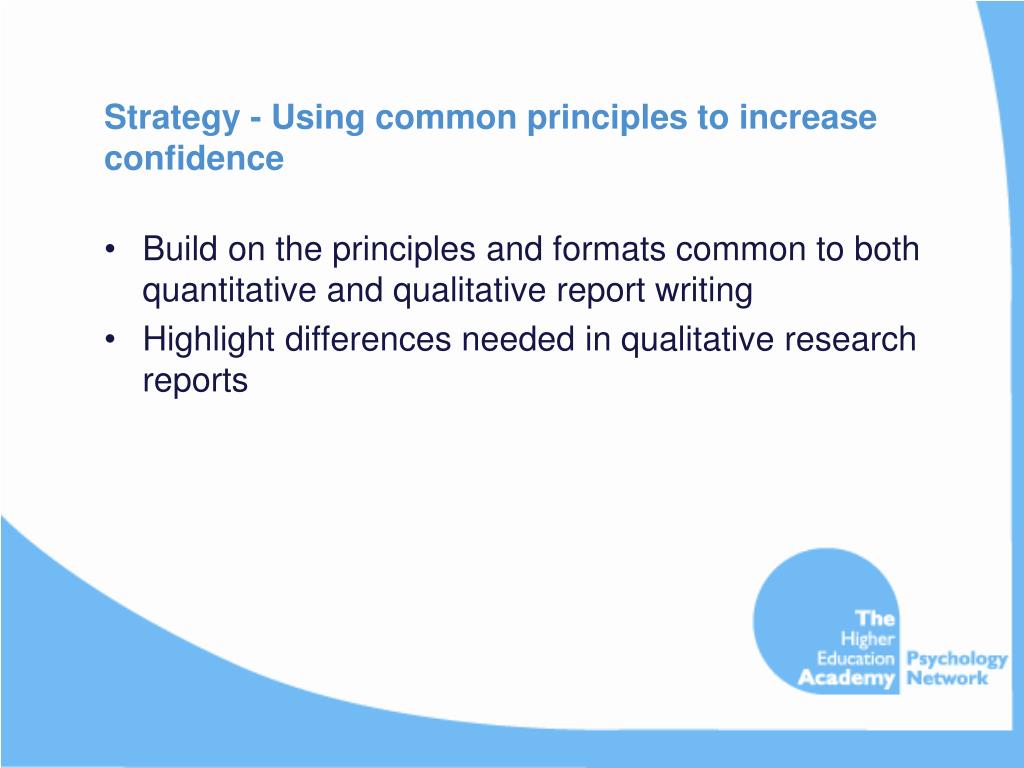 Strategy - Using common principles to increase confidence

• Build on the principles and formats common to both quantitative and qualitative report writing
• Highlight differences needed in qualitative research reports

The Higher Education Academy Psychology Network